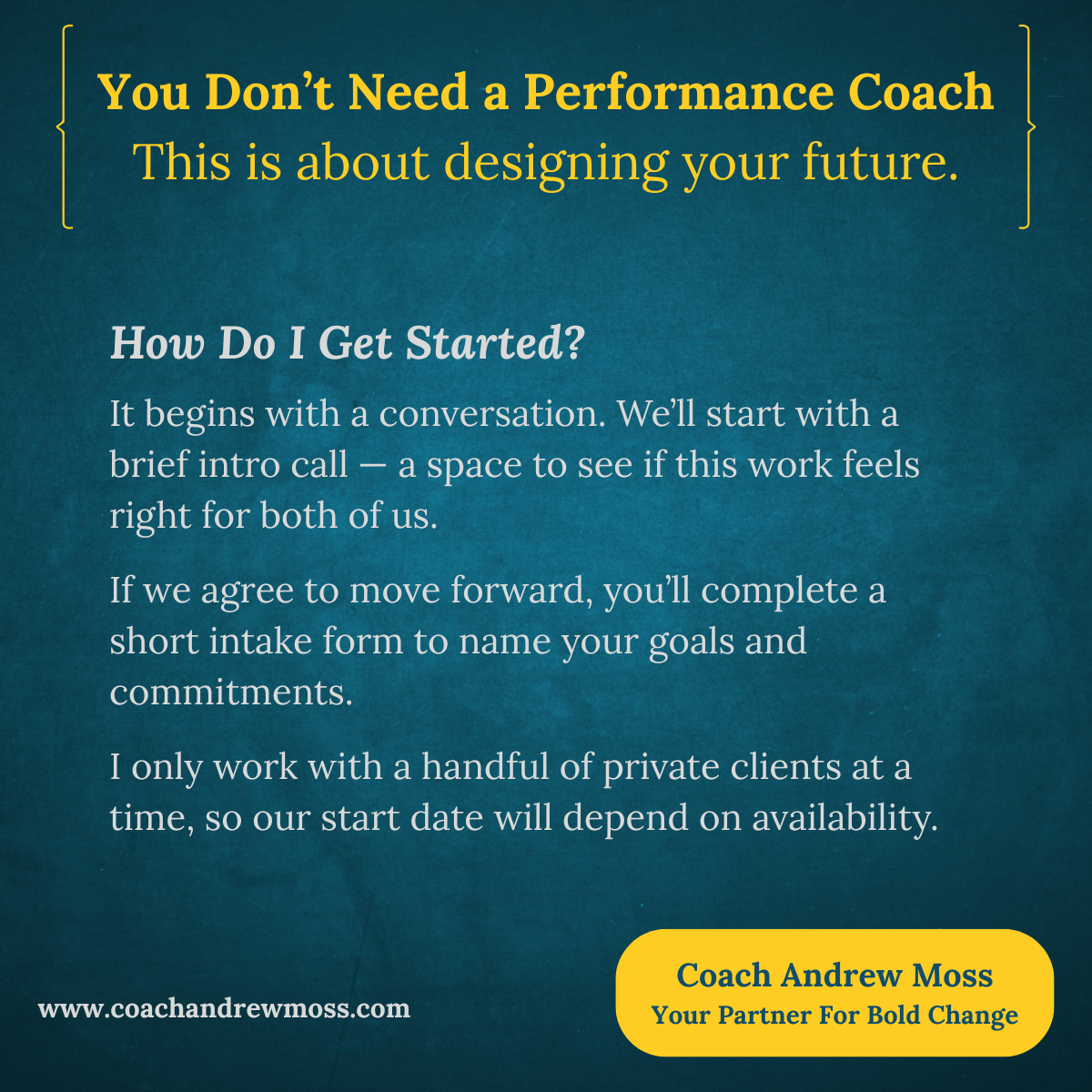 You Don't Need a Performance Coach
This is about designing your future.

How Do I Get Started?

It begins with a conversation. We'll start with a brief intro call — a space to see if this work feels right for both of us.

If we agree to move forward, you'll complete a short intake form to name your goals and commitments.

I only work with a handful of private clients at a time, so our start date will depend on availability.

www.coachandrewmoss.com

Coach Andrew Moss
Your Partner For Bold Change